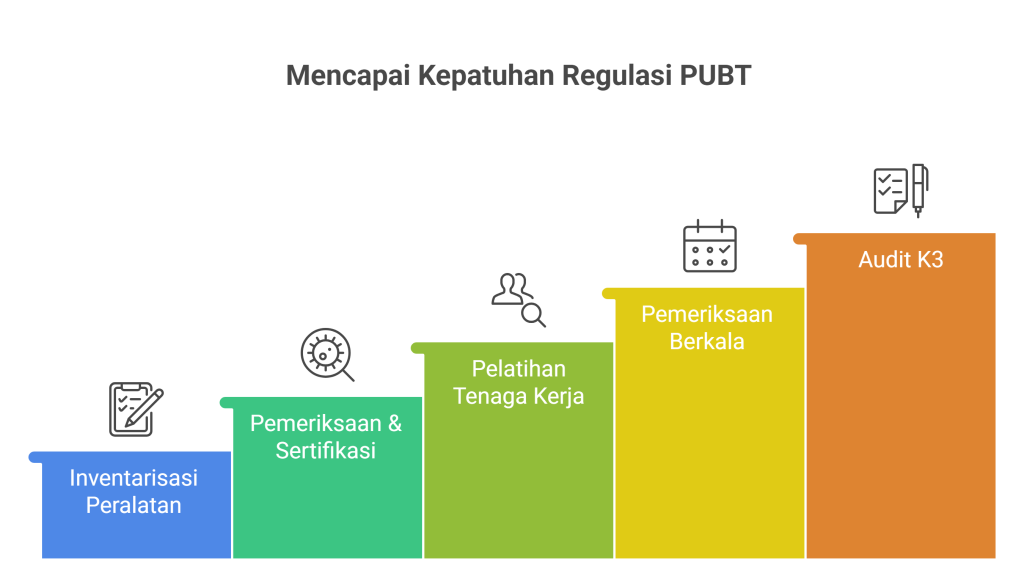 Mencapai Kepatuhan Regulasi PUBT

Inventarisasi Peralatan

Pemeriksaan & Sertifikasi

Pelatihan Tenaga Kerja

Pemeriksaan Berkala

Audit K3